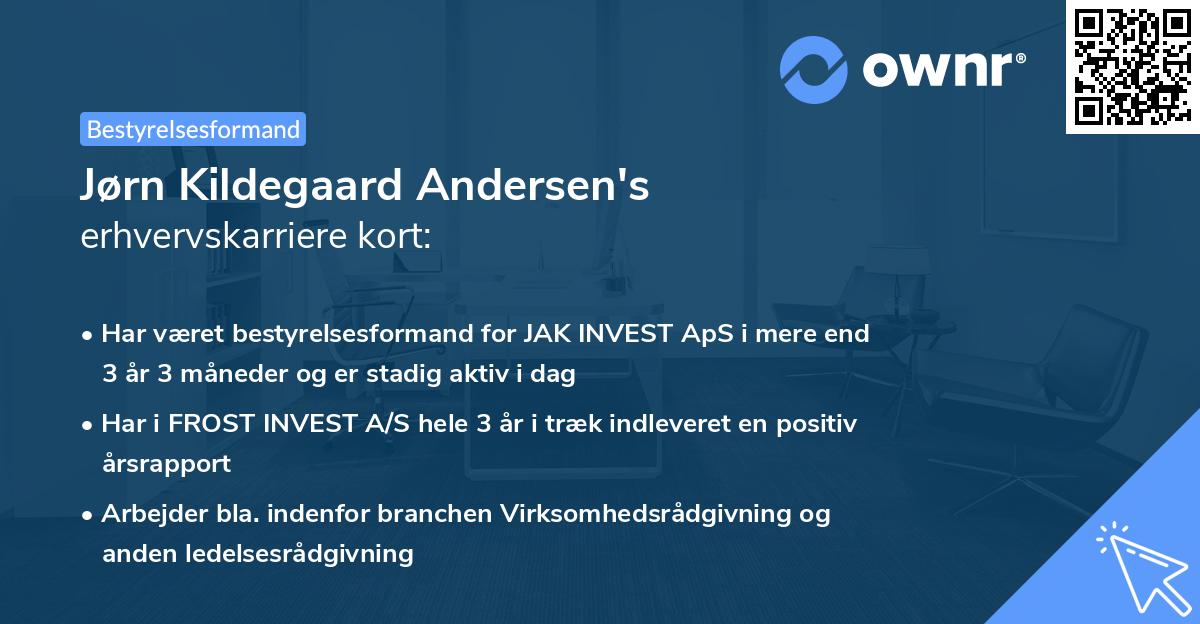 ownr®

Bestyrelsesformand

Jørn Kildegaard Andersen's erhvervskarriere kort:

• Har været bestyrelsesformand for JAK INVEST ApS i mere end 3 år 3 måneder og er stadig aktiv i dag
• Har i FROST INVEST A/S hele 3 år i træk indleveret en positiv årsrapport
• Arbejder bla. indenfor branchen Virksomhedsrådgivning og anden ledelsesrådgivning